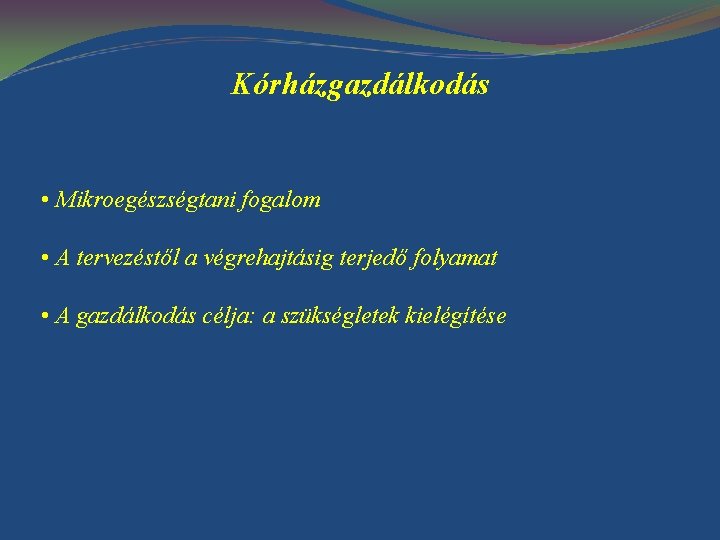 Kórházgazdálkodás

• Mikroegészségtani fogalom

• A tervezéstől a végrehajtásig terjedő folyamat

• A gazdálkodás célja: a szükségletek kielégítése